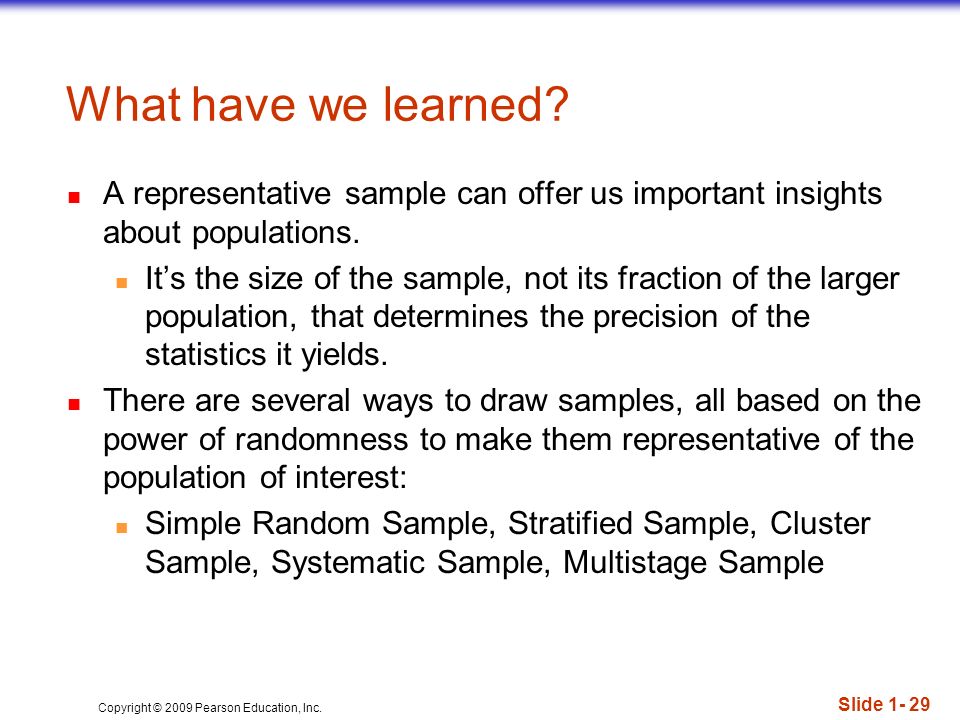 What have we learned?

A representative sample can offer us important insights about populations.

It’s the size of the sample, not its fraction of the larger population, that determines the precision of the statistics it yields.

There are several ways to draw samples, all based on the power of randomness to make them representative of the population of interest:

Simple Random Sample, Stratified Sample, Cluster Sample, Systematic Sample, Multistage Sample

Copyright © 2009 Pearson Education, Inc.

Slide 1- 29